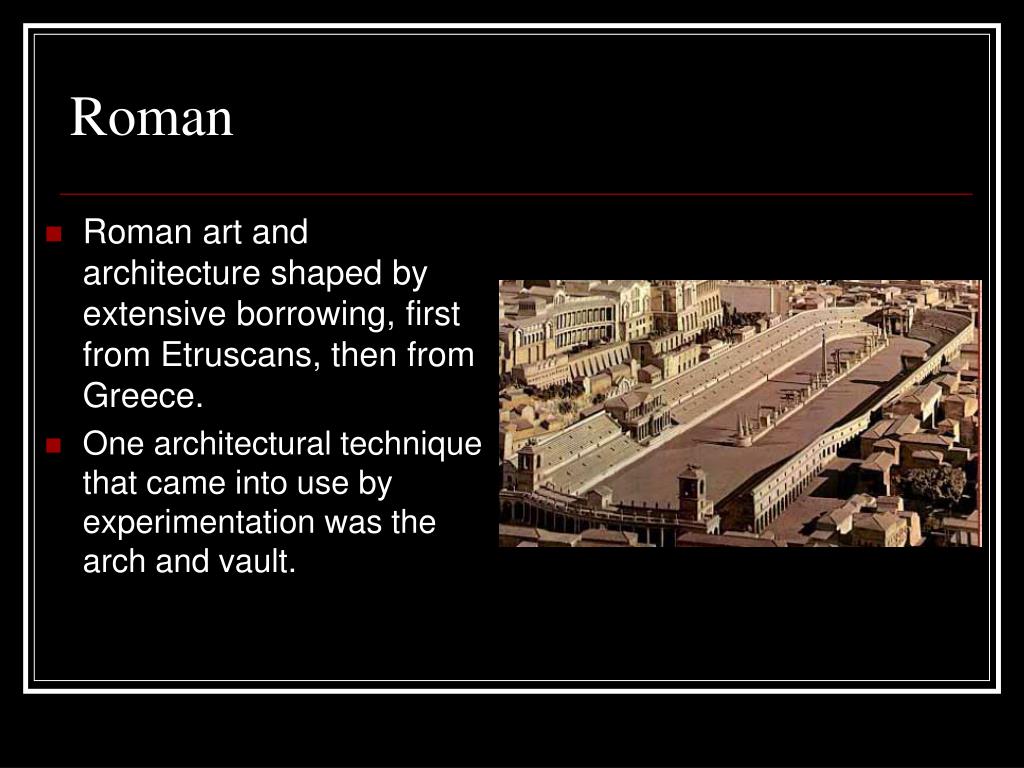 Roman

- Roman art and architecture shaped by extensive borrowing, first from Etruscans, then from Greece.
- One architectural technique that came into use by experimentation was the arch and vault.